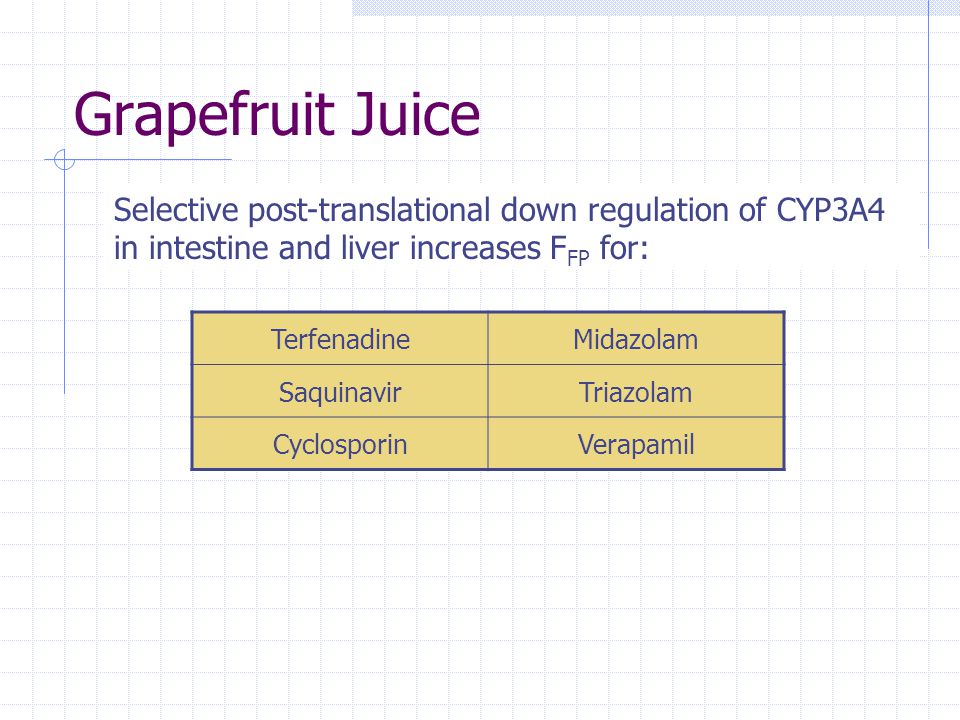 Grapefruit Juice

Selective post-translational down regulation of CYP3A4 in intestine and liver increases $F_{FP}$ for:

| Terfenadine | Midazolam |
|---|---|
| Saquinavir | Triazolam |
| Cyclosporin | Verapamil |